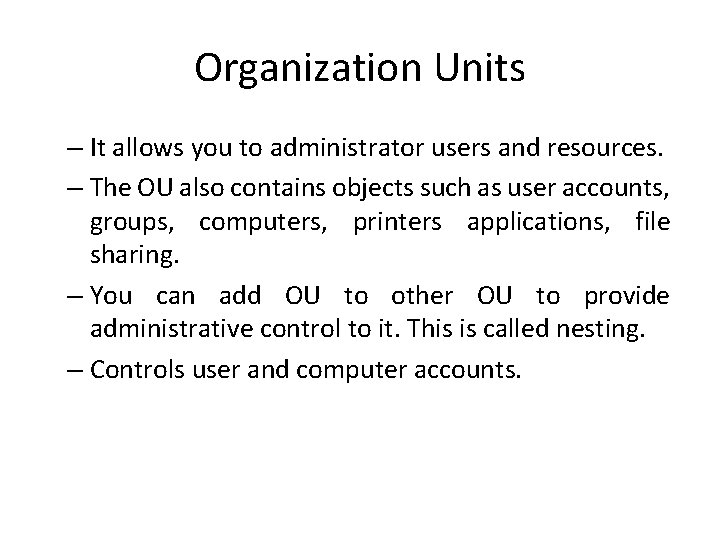 Organization Units

– It allows you to administrator users and resources.

– The OU also contains objects such as user accounts, groups, computers, printers applications, file sharing.

– You can add OU to other OU to provide administrative control to it. This is called nesting.

– Controls user and computer accounts.